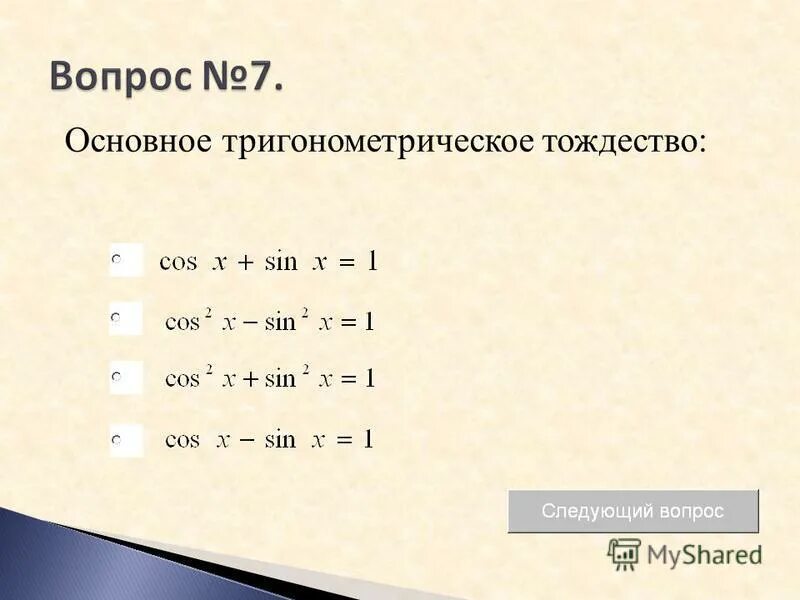 Вопрос №7.

Основное тригонометрическое тождество:

$\cos x + \sin x = 1$

$\cos^2 x - \sin^2 x = 1$

$\cos^2 x + \sin^2 x = 1$

$\cos x - \sin x = 1$

Следующий вопрос

MyShared